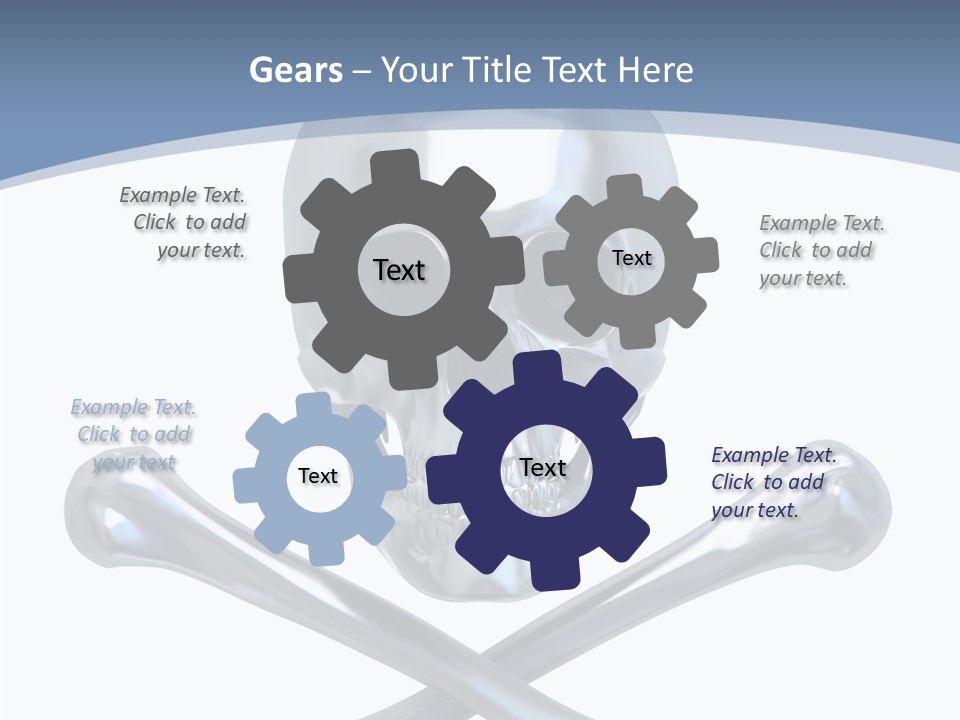 Gears – Your Title Text Here

Example Text. Click to add your text.

Text

Text

Example Text. Click to add your text.

Example Text. Click to add your text

Text

Text

Example Text. Click to add your text.